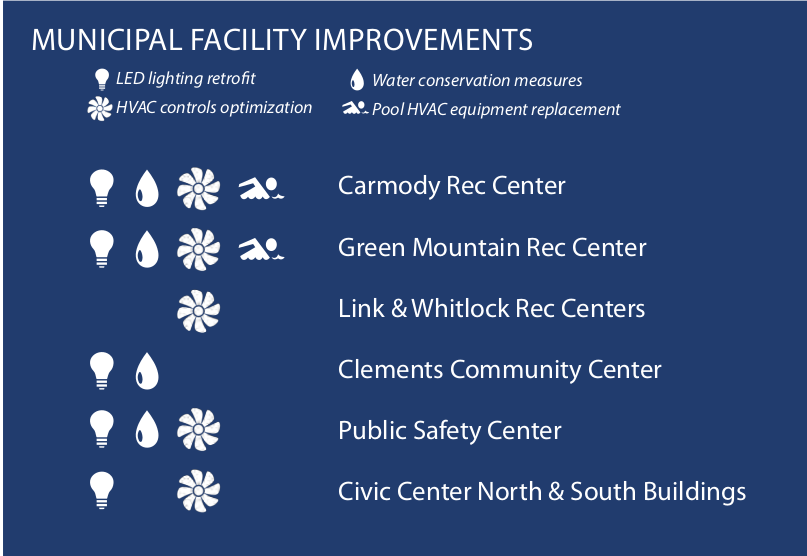 MUNICIPAL FACILITY IMPROVEMENTS

LED lighting retrofit
HVAC controls optimization
Water conservation measures
Pool HVAC equipment replacement

Carmody Rec Center

Green Mountain Rec Center

Link & Whitlock Rec Centers

Clements Community Center

Public Safety Center

Civic Center North & South Buildings